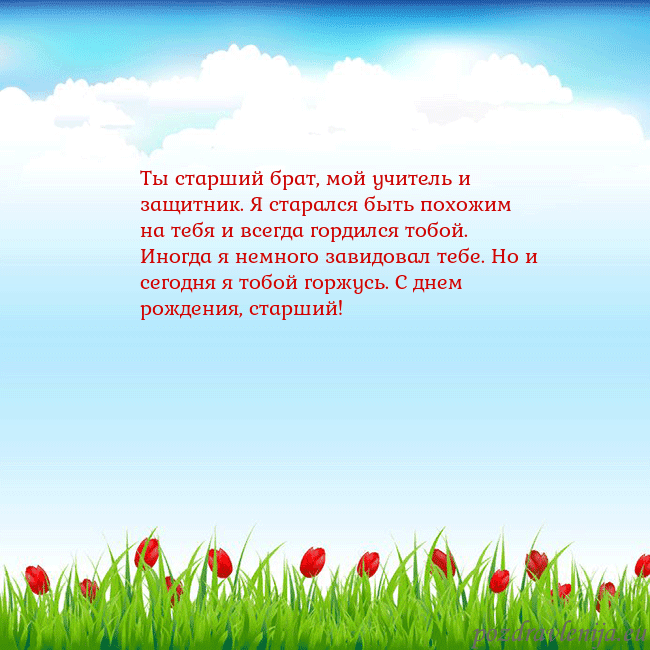 Ты старший брат, мой учитель и защитник. Я старался быть похожим на тебя и всегда гордился тобой. Иногда я немного завидовал тебе. Но и сегодня я тобой горжусь. С днем рождения, старший!

pozdravlenija.eu